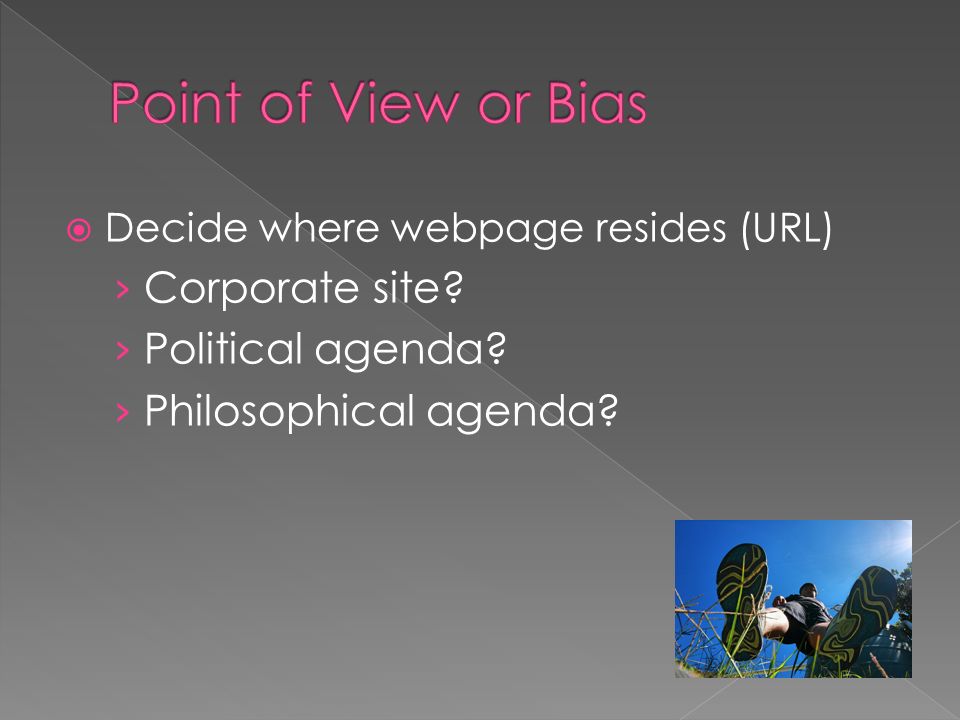 Point of View or Bias

Decide where webpage resides (URL)
› Corporate site?
› Political agenda?
› Philosophical agenda?